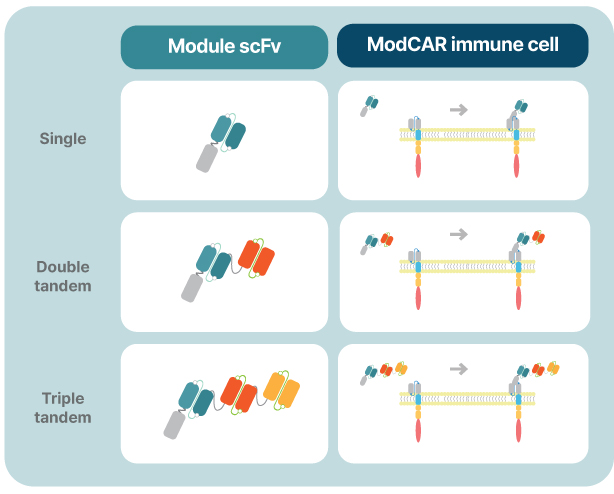 Module scFv

ModCAR immune cell

Single

Double tandem

Triple tandem